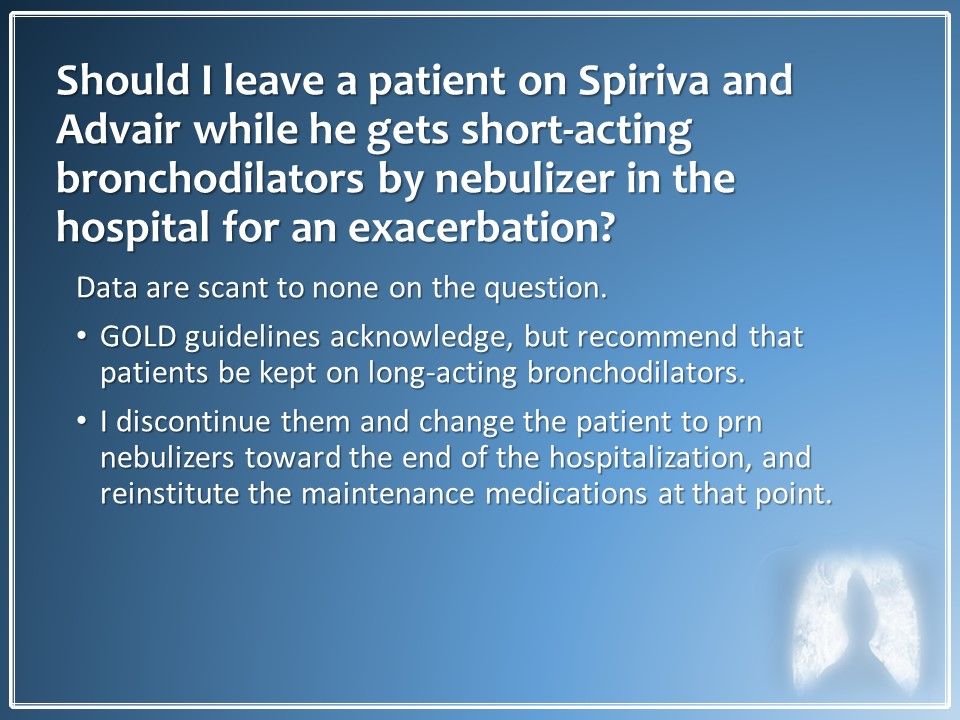 Should I leave a patient on Spiriva and Advair while he gets short-acting bronchodilators by nebulizer in the hospital for an exacerbation?

Data are scant to none on the question.

• GOLD guidelines acknowledge, but recommend that patients be kept on long-acting bronchodilators.

• I discontinue them and change the patient to prn nebulizers toward the end of the hospitalization, and reinstitute the maintenance medications at that point.